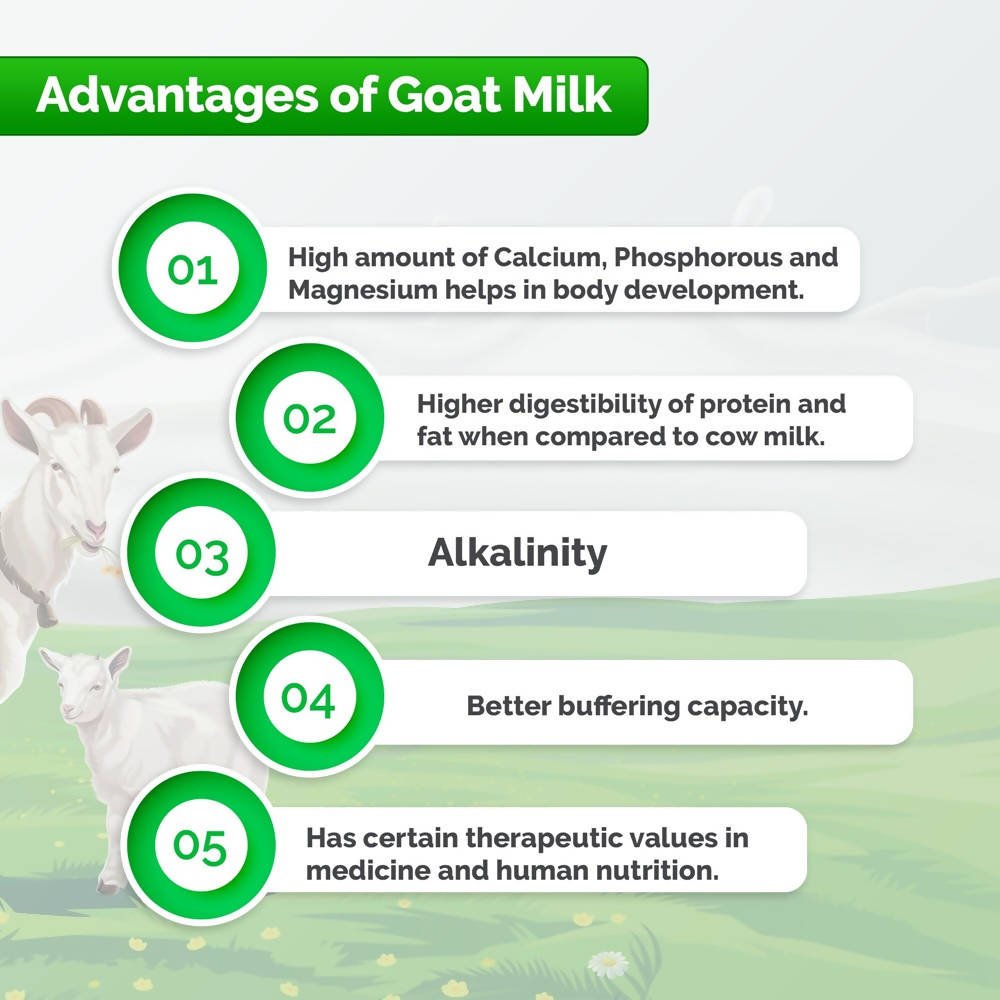 Advantages of Goat Milk

01 High amount of Calcium, Phosphorous and Magnesium helps in body development.

02 Higher digestibility of protein and fat when compared to cow milk.

03 Alkalinity

04 Better buffering capacity.

05 Has certain therapeutic values in medicine and human nutrition.